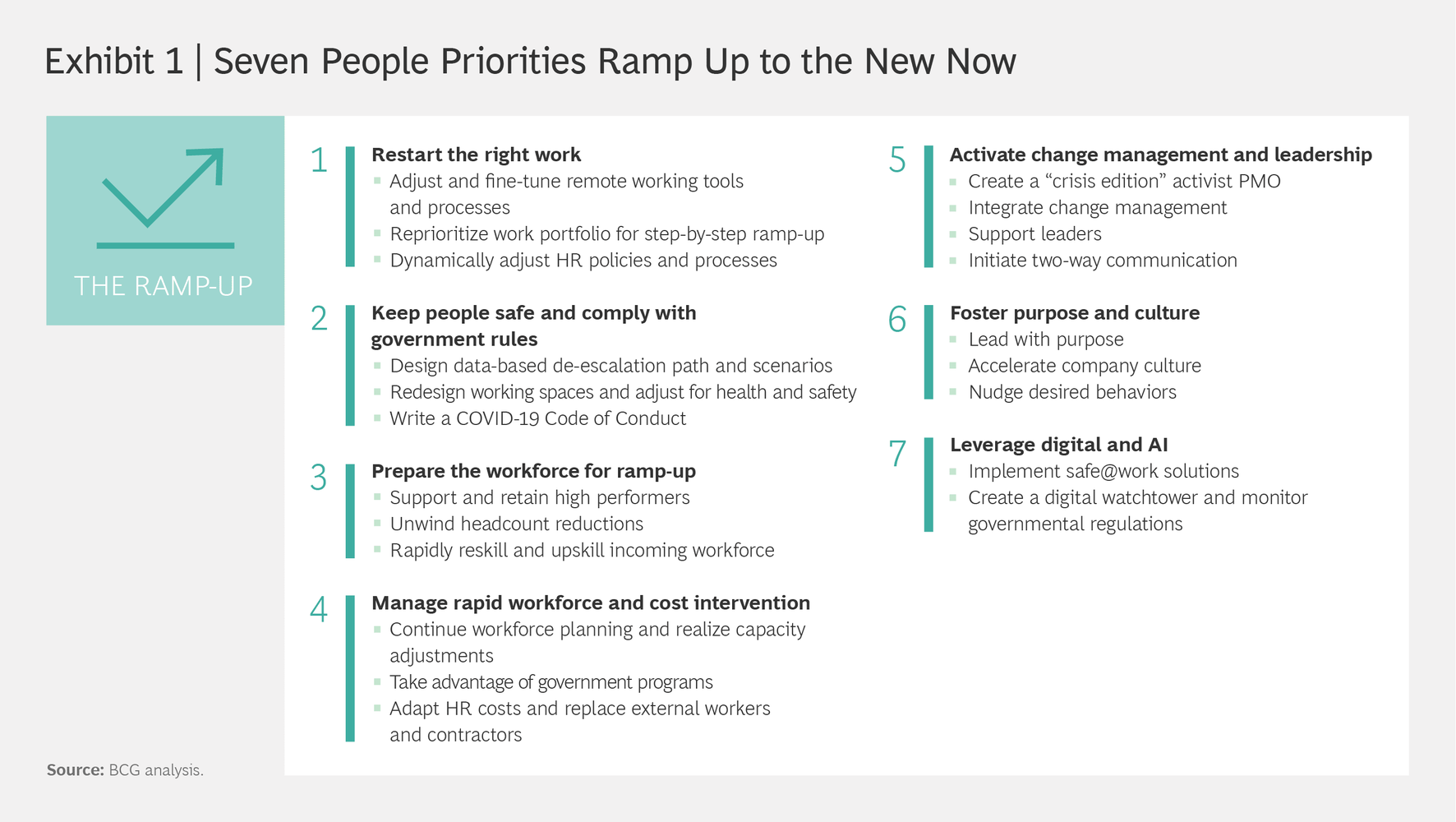 Exhibit 1 | Seven People Priorities Ramp Up to the New Now

THE RAMP-UP

1 Restart the right work
- Adjust and fine-tune remote working tools and processes
- Reprioritize work portfolio for step-by-step ramp-up
- Dynamically adjust HR policies and processes

2 Keep people safe and comply with government rules
- Design data-based de-escalation path and scenarios
- Redesign working spaces and adjust for health and safety
- Write a COVID-19 Code of Conduct

3 Prepare the workforce for ramp-up
- Support and retain high performers
- Unwind headcount reductions
- Rapidly reskill and upskill incoming workforce

4 Manage rapid workforce and cost intervention
- Continue workforce planning and realize capacity adjustments
- Take advantage of government programs
- Adapt HR costs and replace external workers and contractors

5 Activate change management and leadership
- Create a “crisis edition” activist PMO
- Integrate change management
- Support leaders
- Initiate two-way communication

6 Foster purpose and culture
- Lead with purpose
- Accelerate company culture
- Nudge desired behaviors

7 Leverage digital and AI
- Implement safe@work solutions
- Create a digital watchtower and monitor governmental regulations

Source: BCG analysis.